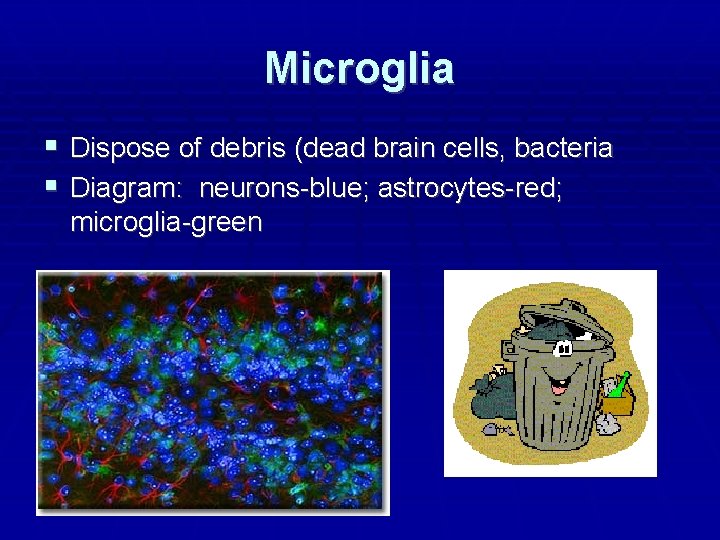 Microglia

▪ Dispose of debris (dead brain cells, bacteria
▪ Diagram: neurons-blue; astrocytes-red; microglia-green